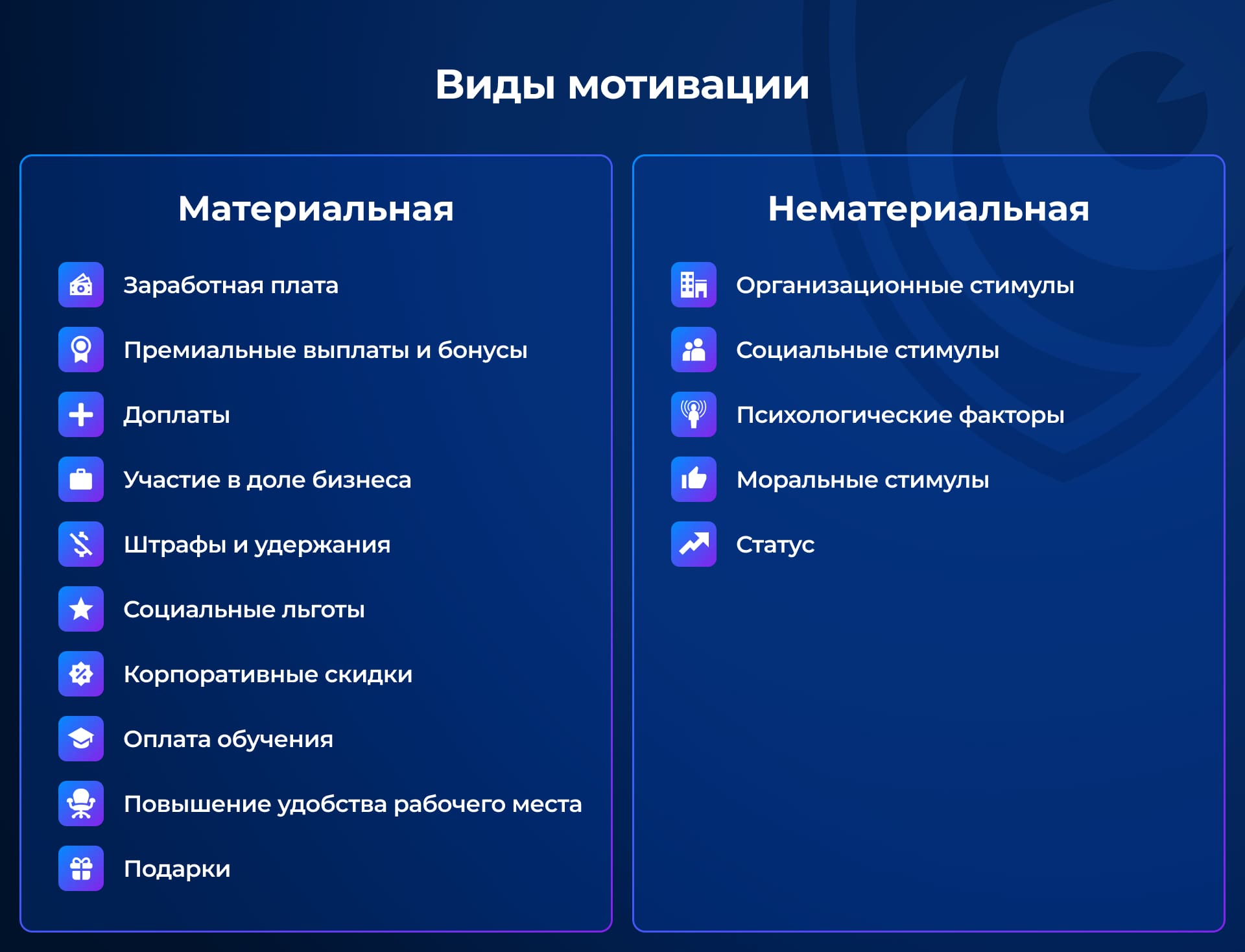 Виды мотивации

Материальная

Заработная плата

Премиальные выплаты и бонусы

Доплаты

Участие в доле бизнеса

Штрафы и удержания

Социальные льготы

Корпоративные скидки

Оплата обучения

Повышение удобства рабочего места

Подарки

Нематериальная

Организационные стимулы

Социальные стимулы

Психологические факторы

Моральные стимулы

Статус